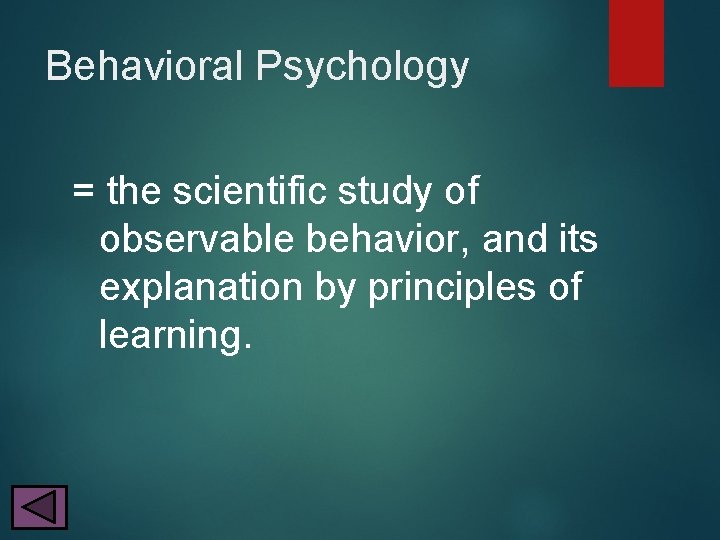 Behavioral Psychology

= the scientific study of observable behavior, and its explanation by principles of learning.